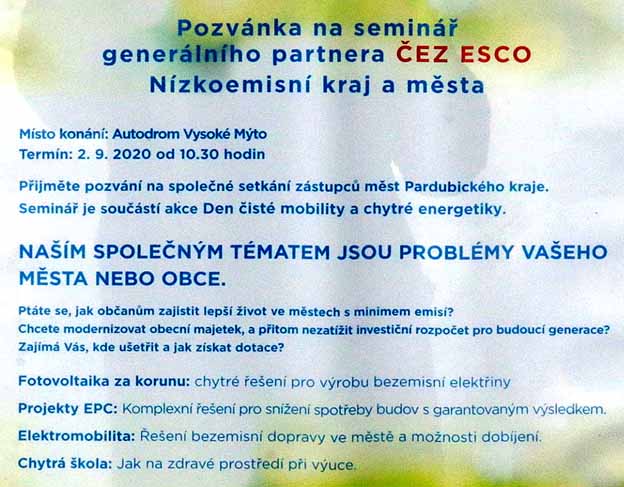 Pozvánka na seminář
generálního partnera ČEZ ESCO
Nízkoemisní kraj a města

Místo konání: Autodrom Vysoké Mýto
Termín: 2. 9. 2020 od 10.30 hodin

Přijměte pozvání na společné setkání zástupců měst Pardubického kraje.
Seminář je součástí akce Den čisté mobility a chytré energetiky.

NAŠÍM SPOLEČNÝM TÉMATEM JSOU PROBLÉMY VAŠEHO MĚSTA NEBO OBCE.

Ptáte se, jak občanům zajistit lepší život ve městech s minimem emisí?
Chcete modernizovat obecní majetek, a přitom nezatížit investiční rozpočet pro budoucí generace?
Zajímá Vás, kde ušetřit a jak získat dotace?

Fotovoltaika za korunu: chytré řešení pro výrobu bezemisní elektřiny

Projekty EPC: Komplexní řešení pro snížení spotřeby budov s garantovaným výsledkem.

Elektromobilita: Řešení bezemisní dopravy ve městě a možnosti dobíjení.

Chytrá škola: Jak na zdravé prostředí při výuce.